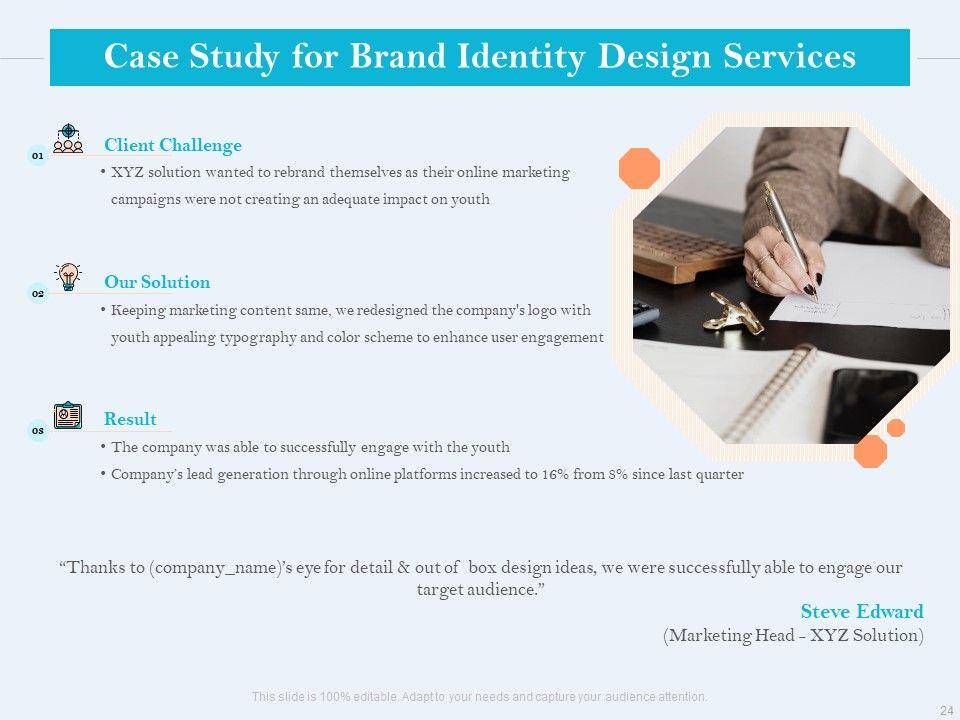 Case Study for Brand Identity Design Services

01 Client Challenge

• XYZ solution wanted to rebrand themselves as their online marketing campaigns were not creating an adequate impact on youth

02 Our Solution

• Keeping marketing content same, we redesigned the company's logo with youth appealing typography and color scheme to enhance user engagement

03 Result

• The company was able to successfully engage with the youth

• Company's lead generation through online platforms increased to 16% from 8% since last quarter

"Thanks to (company_name)'s eye for detail & out of box design ideas, we were successfully able to engage our target audience."

Steve Edward

(Marketing Head - XYZ Solution)

This slide is 100% editable. Adapt to your needs and capture your audience attention.

24